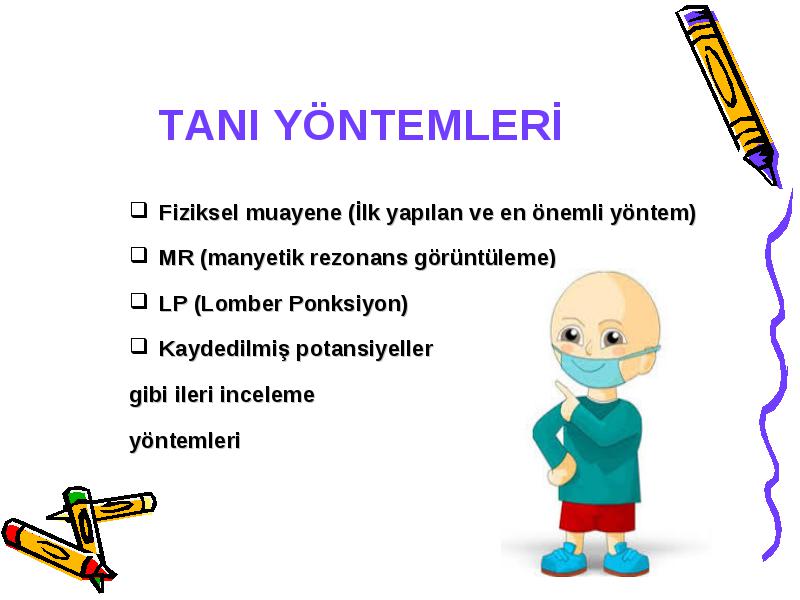 TANI YÖNTEMLERİ

❑ Fiziksel muayene (İlk yapılan ve en önemli yöntem)

❑ MR (manyetik rezonans görüntüleme)

❑ LP (Lomber Ponksiyon)

❑ Kaydedilmiş potansiyeller

gibi ileri inceleme

yöntemleri